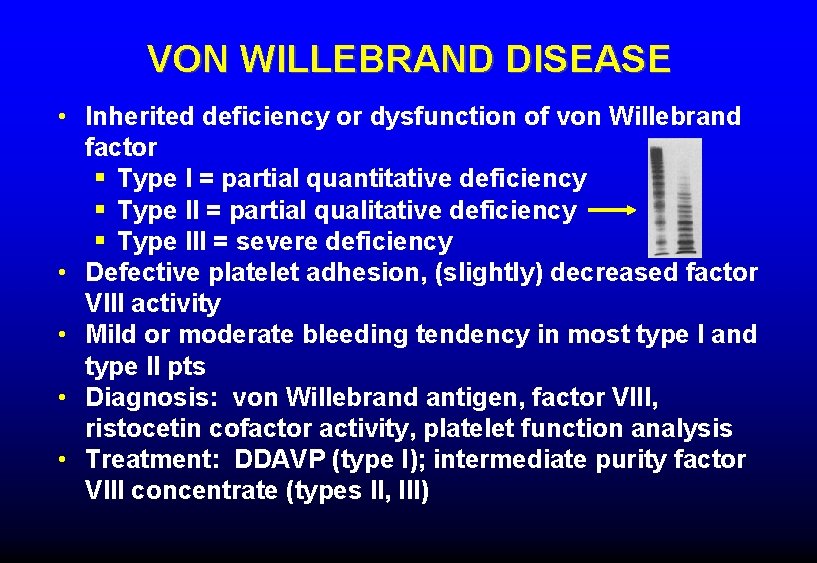 VON WILLEBRAND DISEASE

• Inherited deficiency or dysfunction of von Willebrand factor
  ▪ Type I = partial quantitative deficiency
  ▪ Type II = partial qualitative deficiency
  ▪ Type III = severe deficiency
• Defective platelet adhesion, (slightly) decreased factor VIII activity
• Mild or moderate bleeding tendency in most type I and type II pts
• Diagnosis: von Willebrand antigen, factor VIII, ristocetin cofactor activity, platelet function analysis
• Treatment: DDAVP (type I); intermediate purity factor VIII concentrate (types II, III)